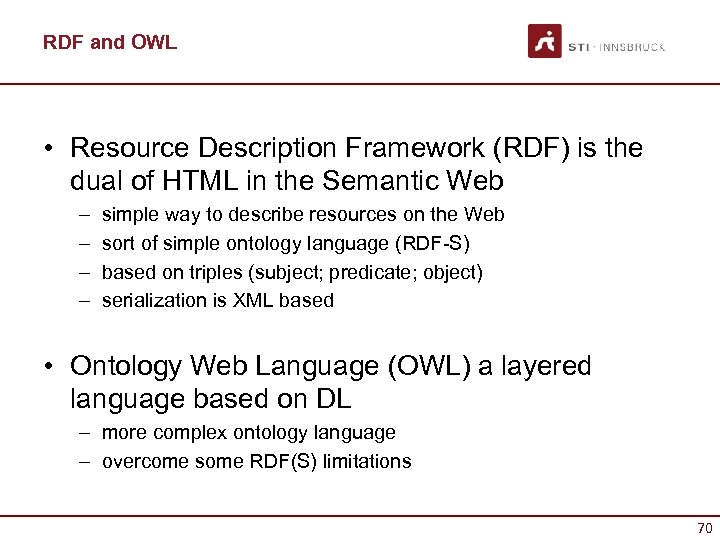 RDF and OWL

STI · INNSBRUCK

• Resource Description Framework (RDF) is the dual of HTML in the Semantic Web
– simple way to describe resources on the Web
– sort of simple ontology language (RDF-S)
– based on triples (subject; predicate; object)
– serialization is XML based

• Ontology Web Language (OWL) a layered language based on DL
– more complex ontology language
– overcome some RDF(S) limitations

70